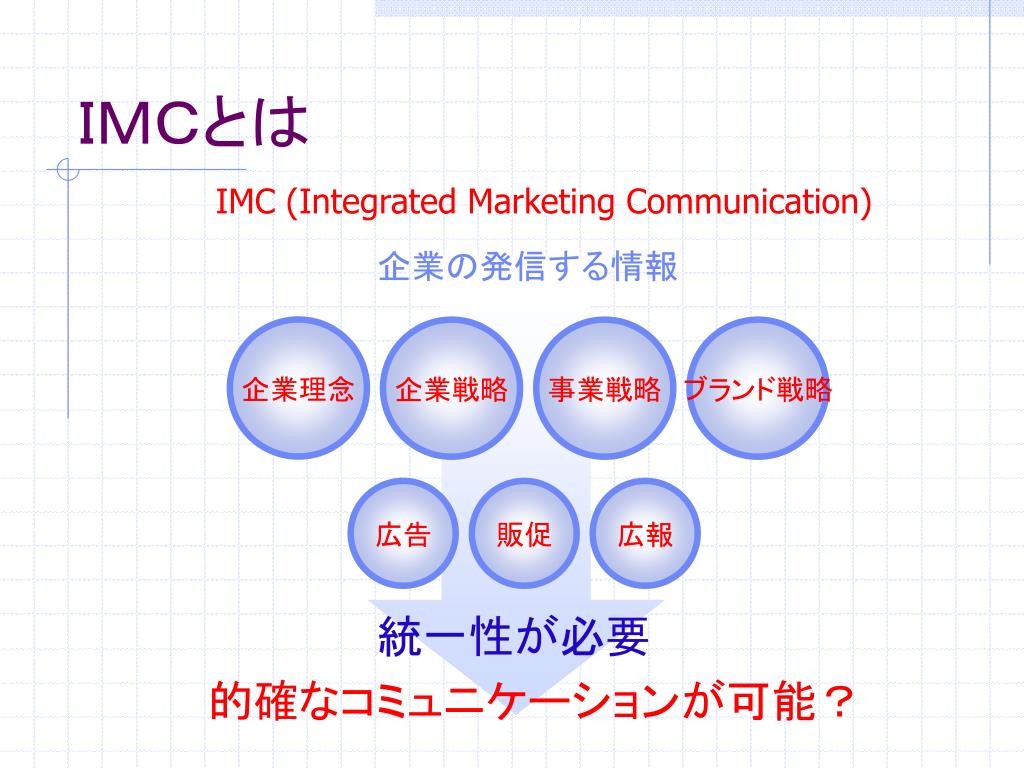 IMCとは

IMC (Integrated Marketing Communication)

企業の発信する情報

企業理念

企業戦略

事業戦略

ブランド戦略

広告

販促

広報

統一性が必要

的確なコミュニケーションが可能？